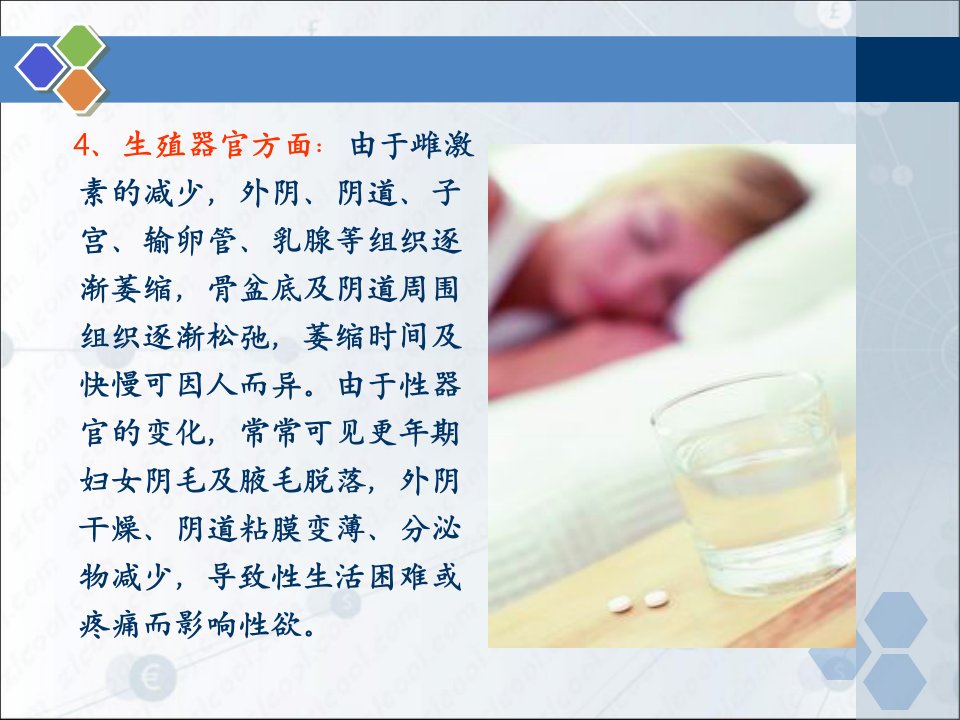 4、生殖器官方面：由于雌激素的减少，外阴、阴道、子宫、输卵管、乳腺等组织逐渐萎缩，骨盆底及阴道周围组织逐渐松弛，萎缩时间及快慢可因人而异。由于性器官的变化，常常可见更年期妇女阴毛及腋毛脱落，外阴干燥、阴道粘膜变薄、分泌物减少，导致性生活困难或疼痛而影响性欲。